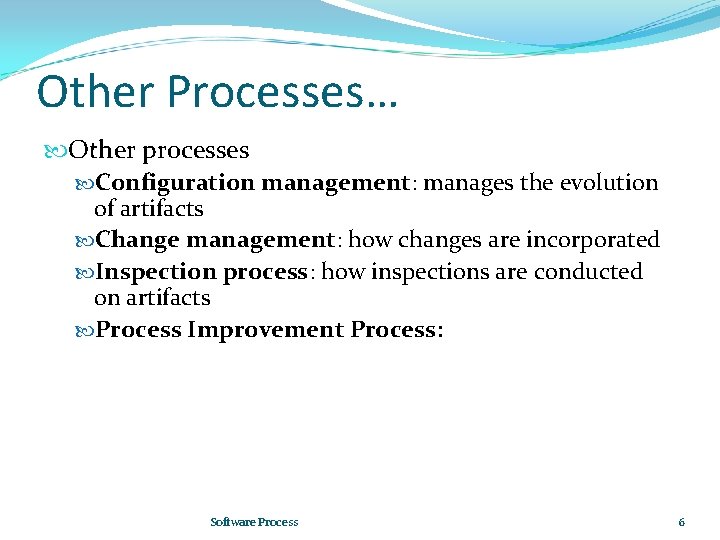 Other Processes…

Other processes

Configuration management: manages the evolution of artifacts

Change management: how changes are incorporated

Inspection process: how inspections are conducted on artifacts

Process Improvement Process:

Software Process

6